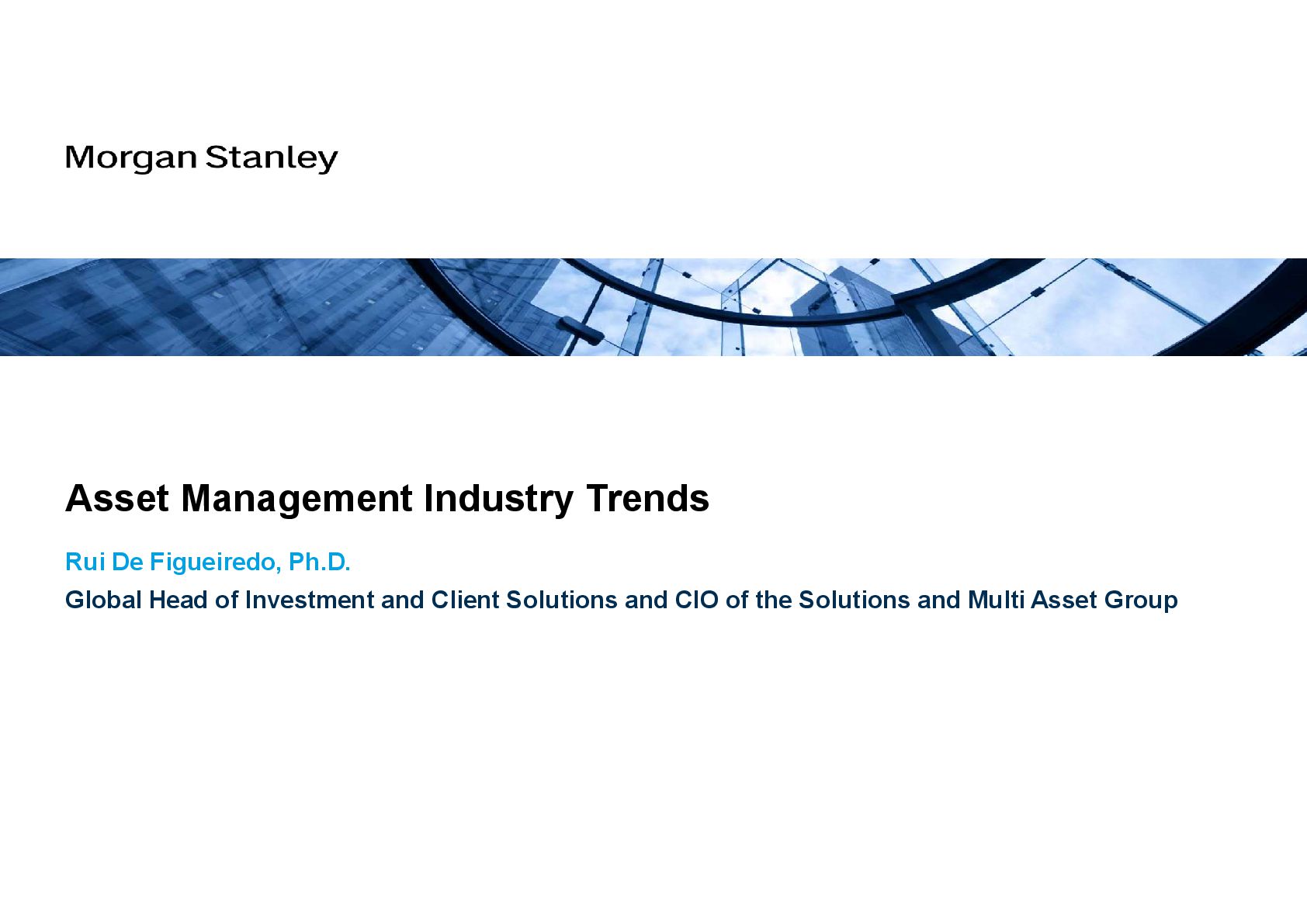 Morgan Stanley

Asset Management Industry Trends

Rui De Figueiredo, Ph.D.

Global Head of Investment and Client Solutions and CIO of the Solutions and Multi Asset Group